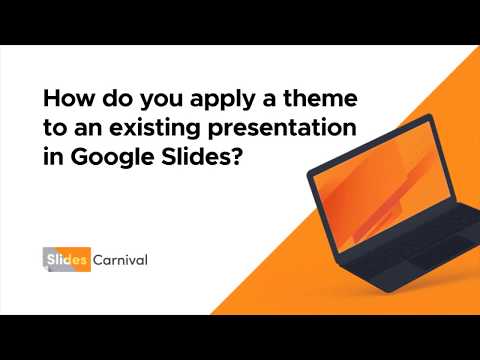 How do you apply a theme to an existing presentation in Google Slides?

Slides Carnival